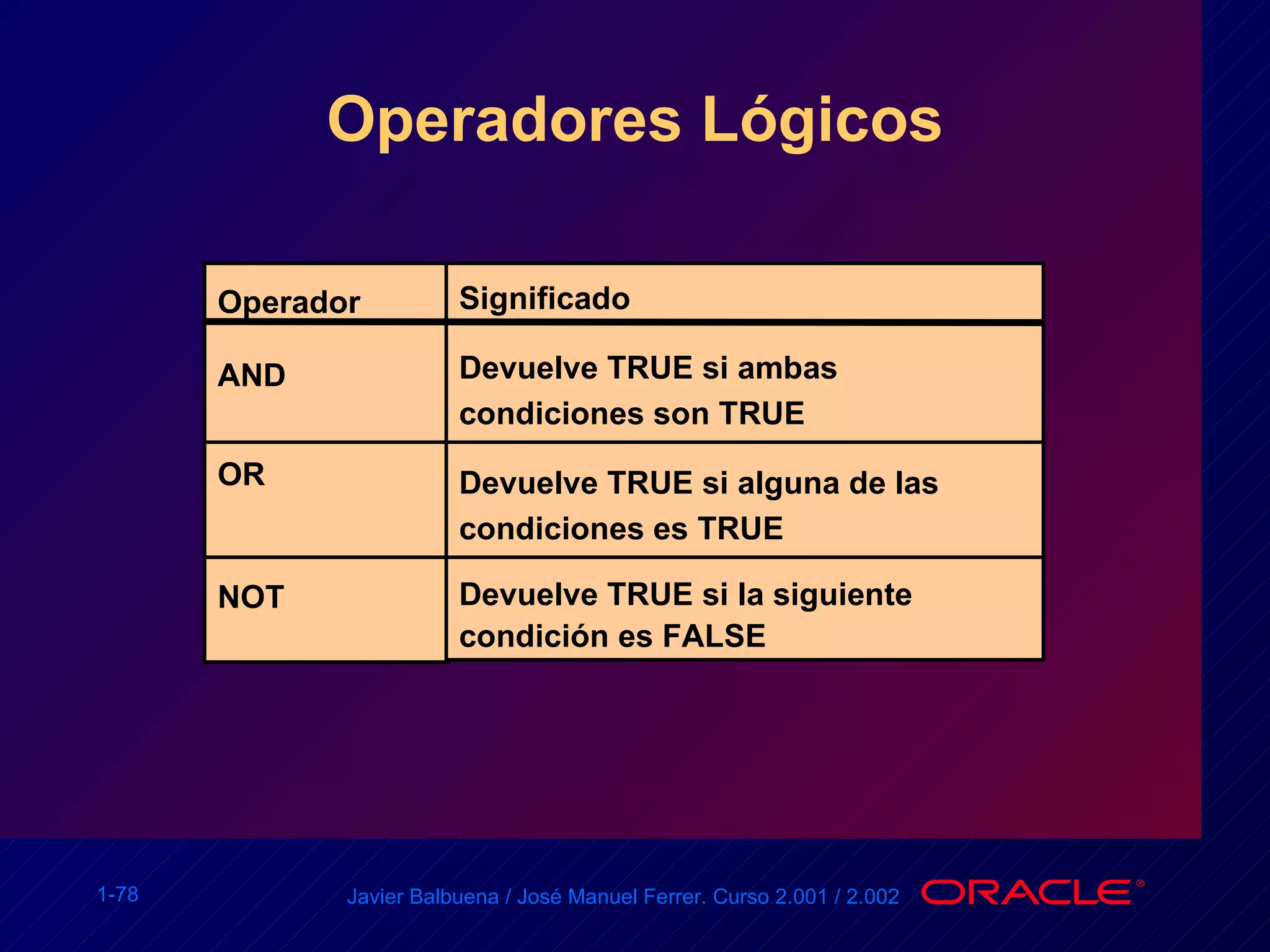 Operadores Lógicos

| Operador | Significado |
|---|---|
| AND | Devuelve TRUE si ambas condiciones son TRUE |
| OR | Devuelve TRUE si alguna de las condiciones es TRUE |
| NOT | Devuelve TRUE si la siguiente condición es FALSE |

1-78

Javier Balbuena / José Manuel Ferrer. Curso 2.001 / 2.002

ORACLE®